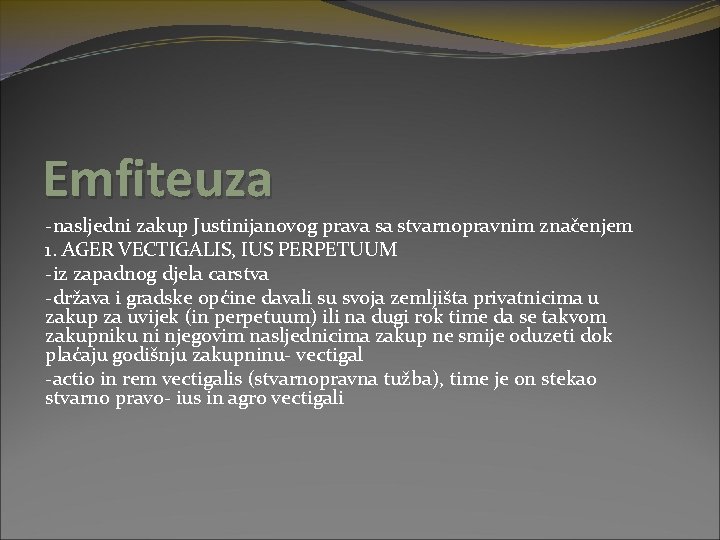 Emfiteuza

-nasljedni zakup Justinijanovog prava sa stvarnopravnim značenjem

1. AGER VECTIGALIS, IUS PERPETUUM

-iz zapadnog djela carstva

-država i gradske općine davali su svoja zemljišta privatnicima u zakup za uvijek (in perpetuum) ili na dugi rok time da se takvom zakupniku ni njegovim nasljednicima zakup ne smije oduzeti dok plaćaju godišnju zakupninu- vectigal

-actio in rem vectigalis (stvarnopravna tužba), time je on stekao stvarno pravo- ius in agro vectigali